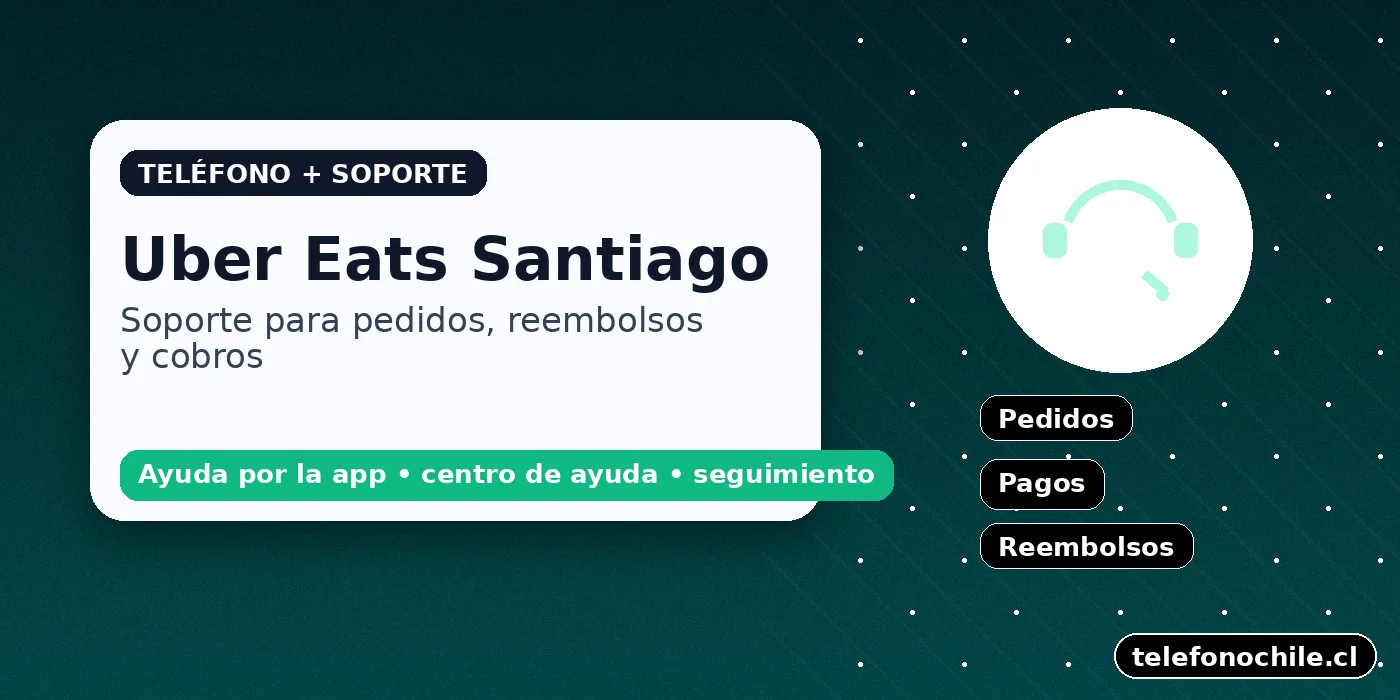 TELÉFONO + SOPORTE

Uber Eats Santiago

Soporte para pedidos, reembolsos y cobros

Ayuda por la app • centro de ayuda • seguimiento

Pedidos

Pagos

Reembolsos

telefonochile.cl